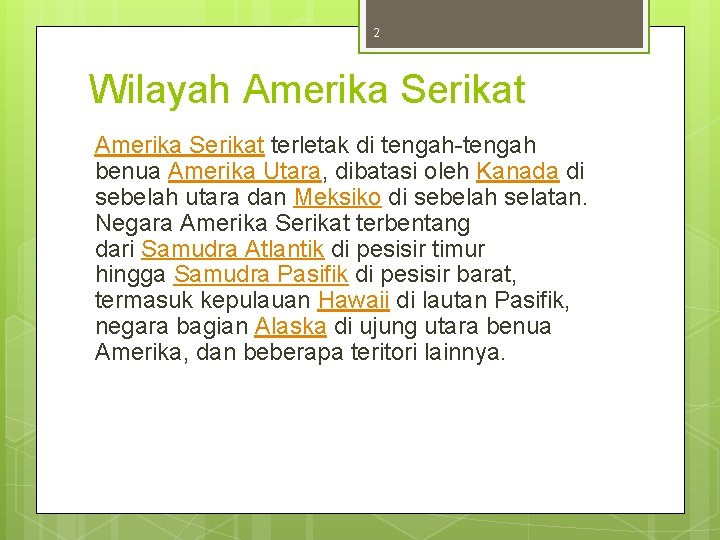 2

Wilayah Amerika Serikat

Amerika Serikat terletak di tengah-tengah benua Amerika Utara, dibatasi oleh Kanada di sebelah utara dan Meksiko di sebelah selatan. Negara Amerika Serikat terbentang dari Samudra Atlantik di pesisir timur hingga Samudra Pasifik di pesisir barat, termasuk kepulauan Hawaii di lautan Pasifik, negara bagian Alaska di ujung utara benua Amerika, dan beberapa teritori lainnya.